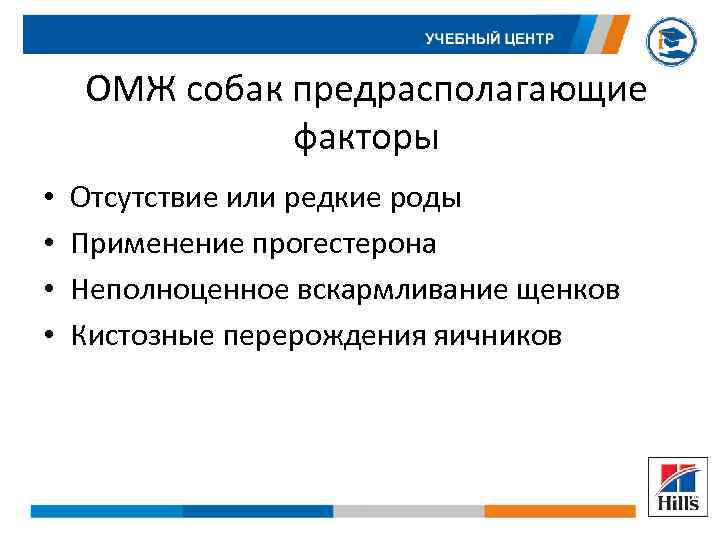 УЧЕБНЫЙ ЦЕНТР

ОМЖ собак предрасполагающие факторы

• Отсутствие или редкие роды
• Применение прогестерона
• Неполноценное вскармливание щенков
• Кистозные перерождения яичников

Hill's